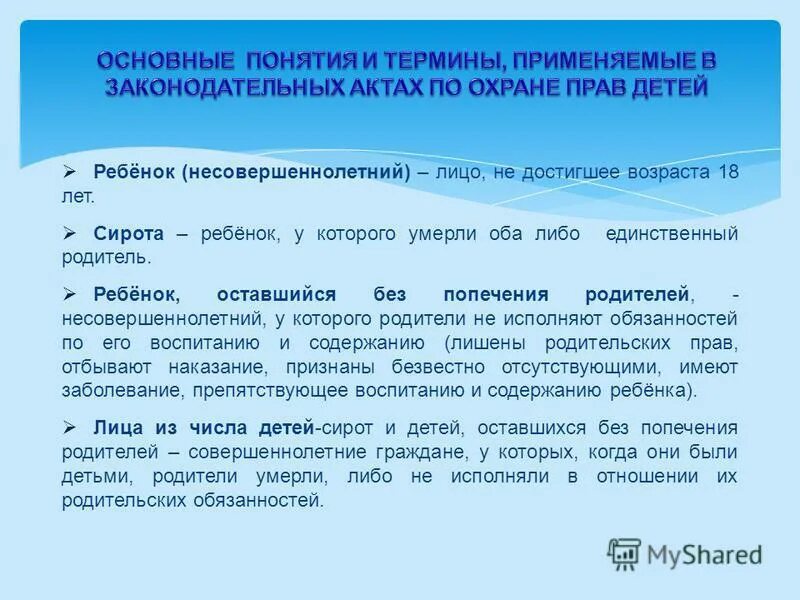 ОСНОВНЫЕ ПОНЯТИЯ И ТЕРМИНЫ, ПРИМЕНЯЕМЫЕ В ЗАКОНОДАТЕЛЬНЫХ АКТАХ ПО ОХРАНЕ ПРАВ ДЕТЕЙ

➢ Ребёнок (несовершеннолетний) – лицо, не достигшее возраста 18 лет.

➢ Сирота – ребёнок, у которого умерли оба либо единственный родитель.

➢ Ребёнок, оставшийся без попечения родителей, - несовершеннолетний, у которого родители не исполняют обязанностей по его воспитанию и содержанию (лишены родительских прав, отбывают наказание, признаны безвестно отсутствующими, имеют заболевание, препятствующее воспитанию и содержанию ребёнка).

➢ Лица из числа детей-сирот и детей, оставшихся без попечения родителей – совершеннолетние граждане, у которых, когда они были детьми, родители умерли, либо не исполняли в отношении их родительских обязанностей.

MyShared